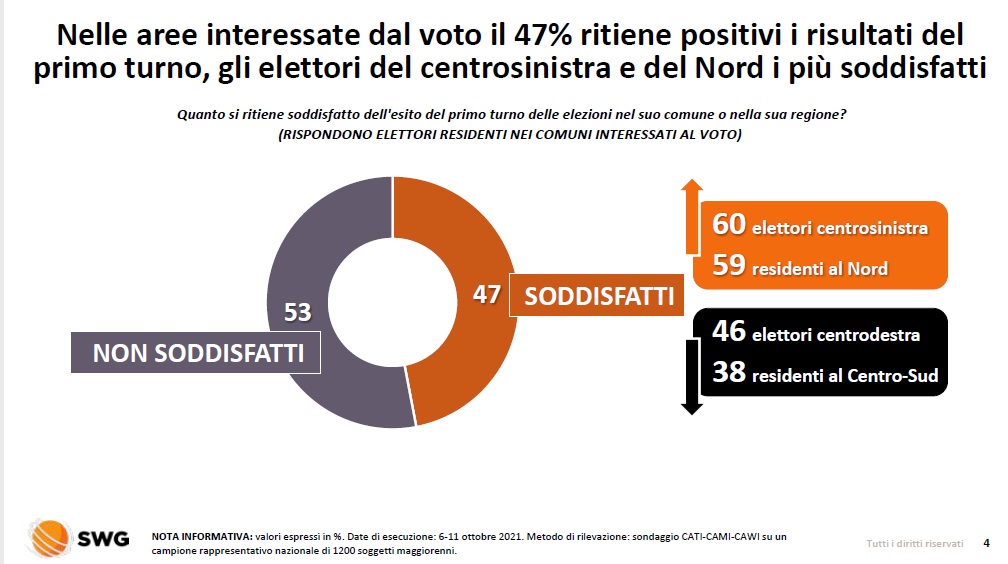 Nelle aree interessate dal voto il 47% ritiene positivi i risultati del primo turno, gli elettori del centrosinistra e del Nord i più soddisfatti

Quanto si ritiene soddisfatto dell'esito del primo turno delle elezioni nel suo comune o nella sua regione?
(RISPONDONO ELETTORI RESIDENTI NEI COMUNI INTERESSATI AL VOTO)

53

NON SODDISFATTI

47

SODDISFATTI

60 elettori centrosinistra
59 residenti al Nord

46 elettori centrodestra
38 residenti al Centro-Sud

SWG

NOTA INFORMATIVA: valori espressi in %. Date di esecuzione: 6-11 ottobre 2021. Metodo di rilevazione: sondaggio CATI-CAMI-CAWI su un campione rappresentativo nazionale di 1200 soggetti maggiorenni.

Tutti i diritti riservati 4